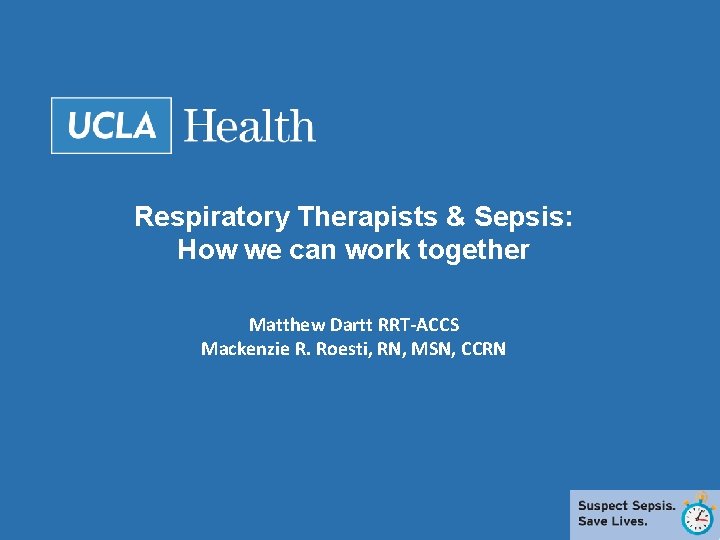 UCLA Health

Respiratory Therapists & Sepsis: How we can work together

Matthew Dartt RRT-ACCS
Mackenzie R. Roesti, RN, MSN, CCRN

Suspect Sepsis. Save Lives.